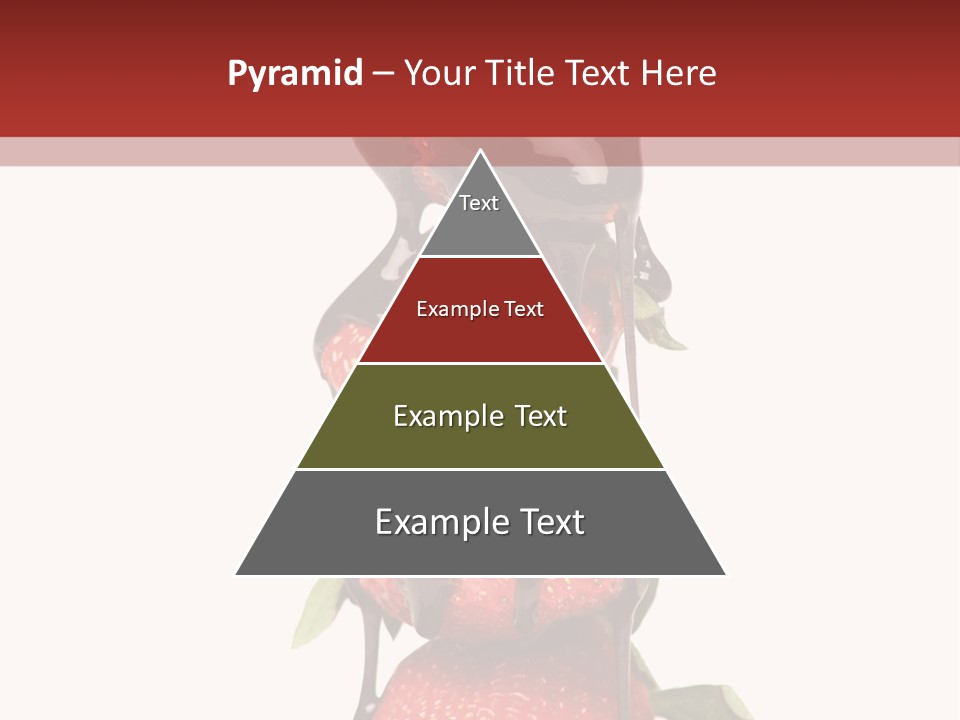 Pyramid – Your Title Text Here

Text

Example Text

Example Text

Example Text